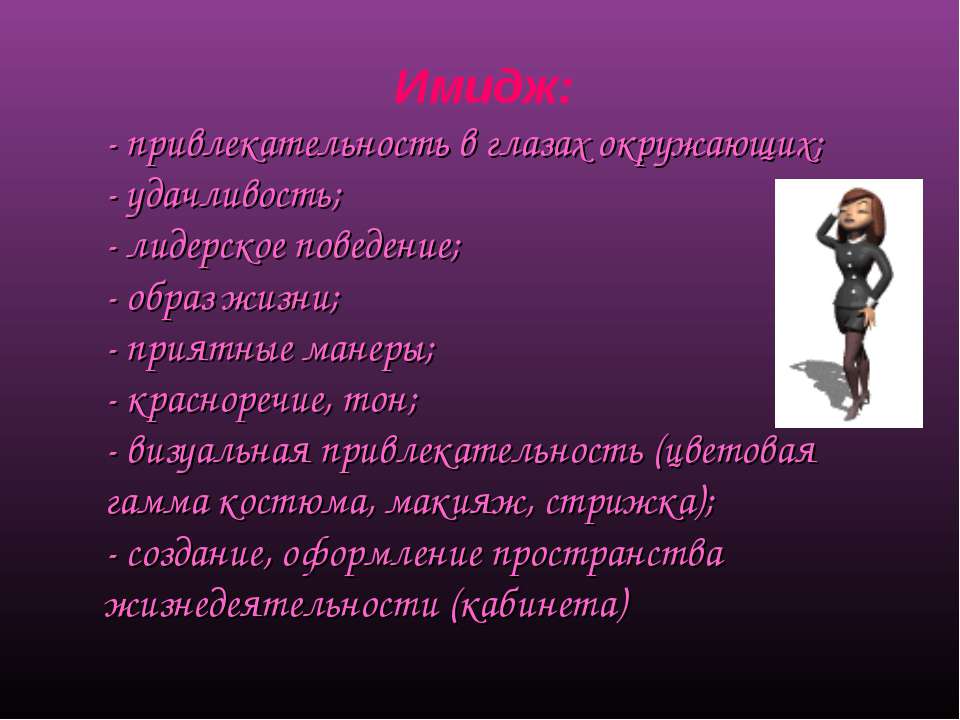 Имидж:

- привлекательность в глазах окружающих;
- удачливость;
- лидерское поведение;
- образ жизни;
- приятные манеры;
- красноречие, тон;
- визуальная привлекательность (цветовая гамма костюма, макияж, стрижка);
- создание, оформление пространства жизнедеятельности (кабинета)